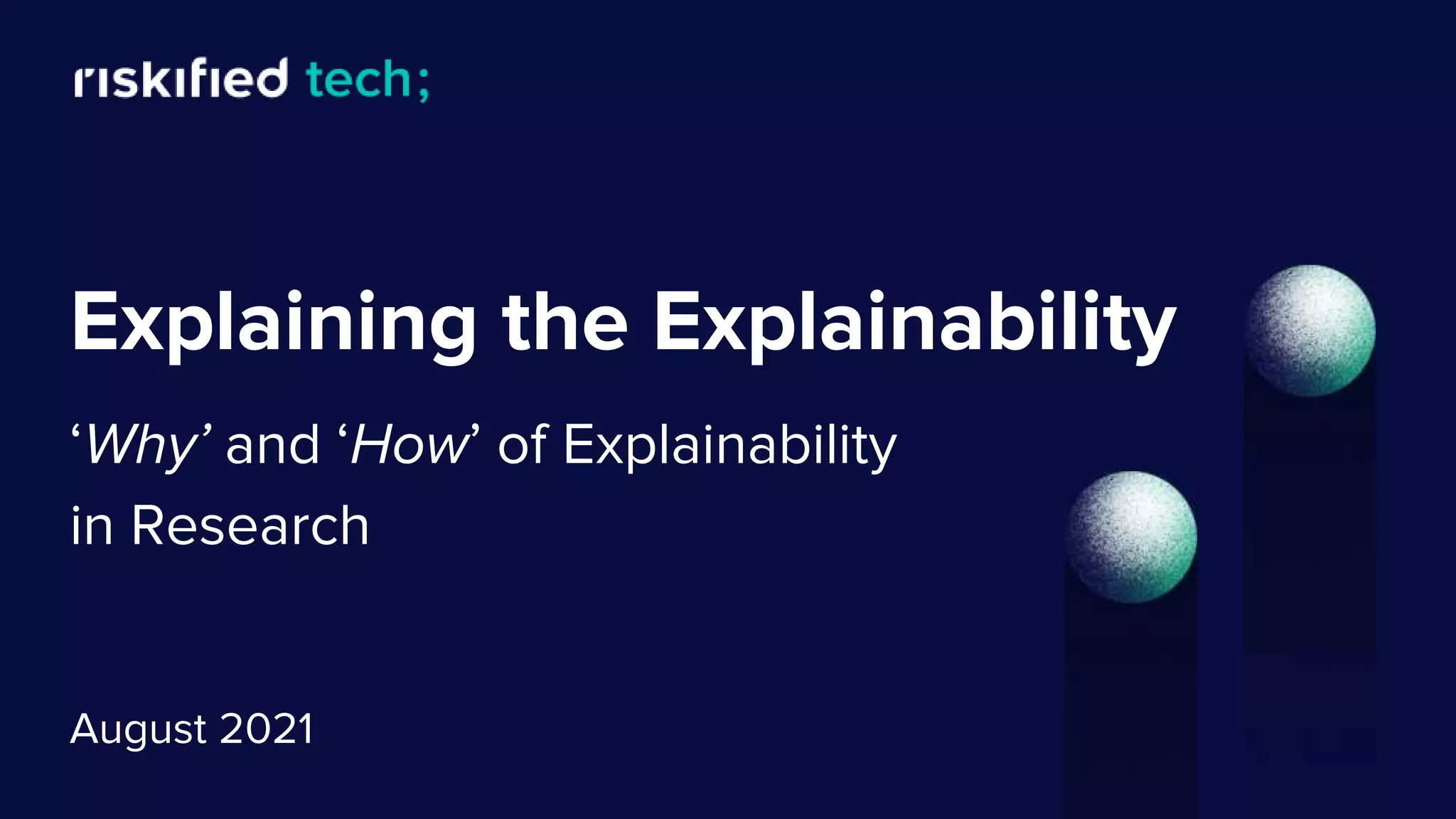 riskified tech;

Explaining the Explainability

‘Why’ and ‘How’ of Explainability in Research

August 2021